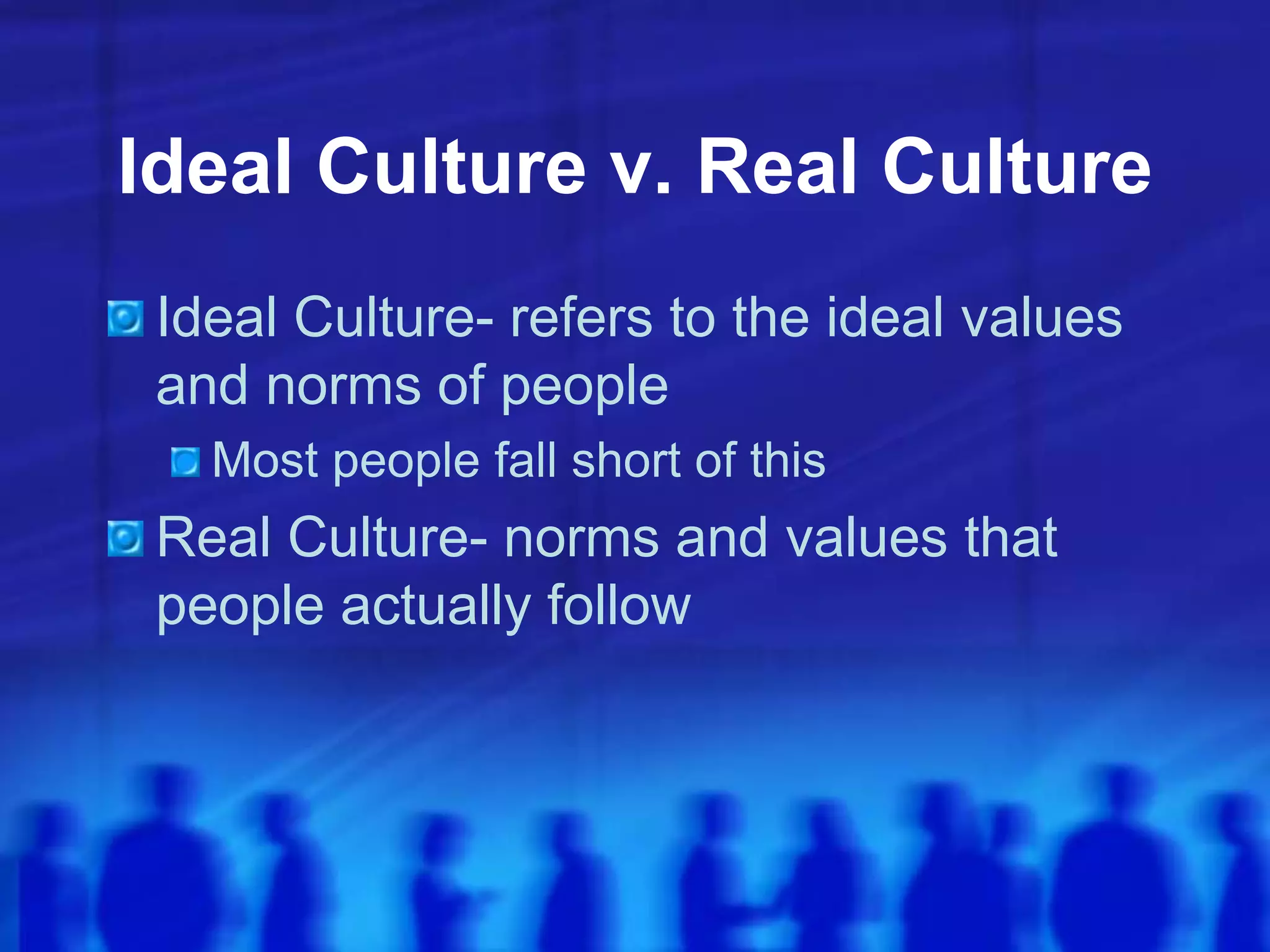 Ideal Culture v. Real Culture

Ideal Culture- refers to the ideal values and norms of people

Most people fall short of this

Real Culture- norms and values that people actually follow